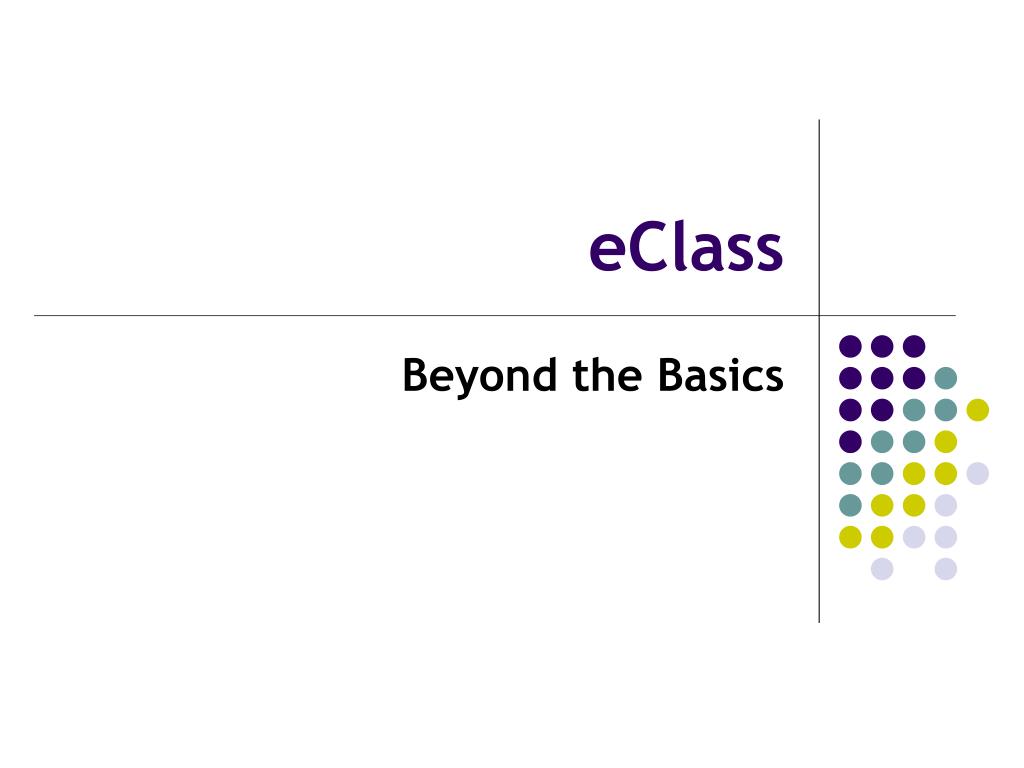 eClass

Beyond the Basics